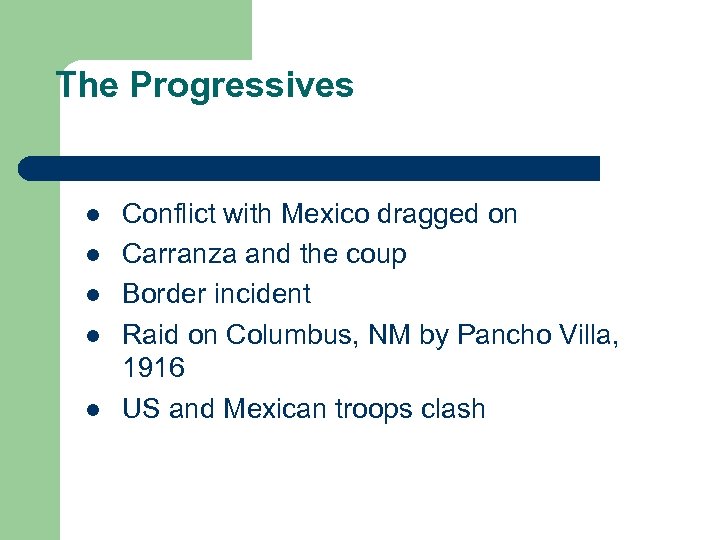 The Progressives

- Conflict with Mexico dragged on
- Carranza and the coup
- Border incident
- Raid on Columbus, NM by Pancho Villa, 1916
- US and Mexican troops clash